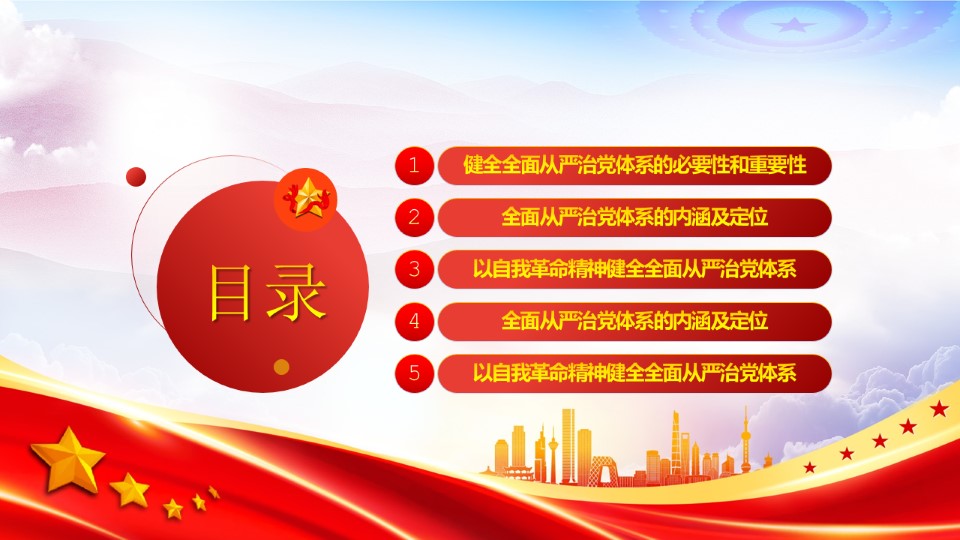 目录

1 健全全面从严治党体系的必要性和重要性

2 全面从严治党体系的内涵及定位

3 以自我革命精神健全全面从严治党体系

4 全面从严治党体系的内涵及定位

5 以自我革命精神健全全面从严治党体系